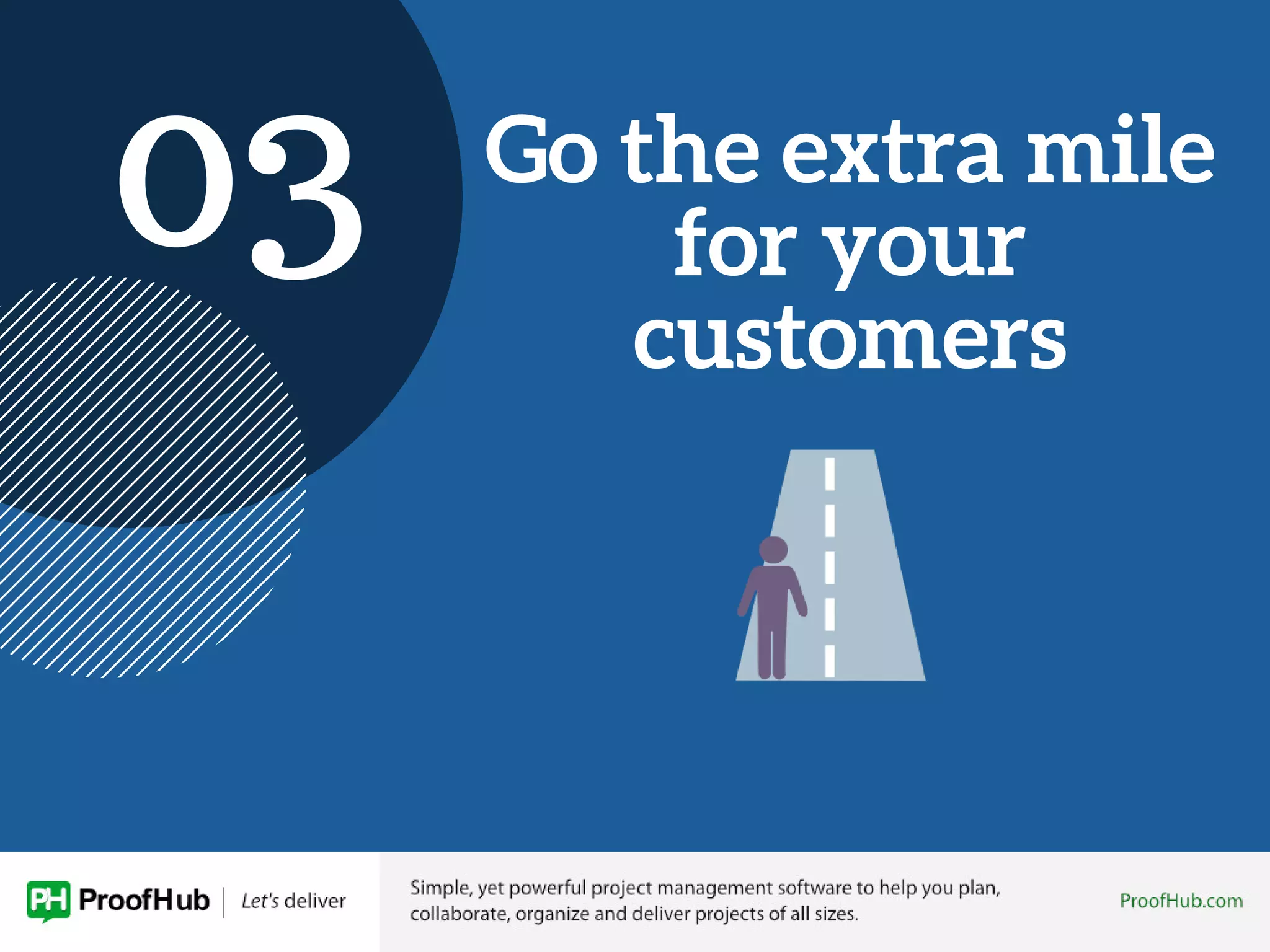 03

Go the extra mile for your customers

PH ProofHub | Let's deliver

Simple, yet powerful project management software to help you plan, collaborate, organize and deliver projects of all sizes.

ProofHub.com